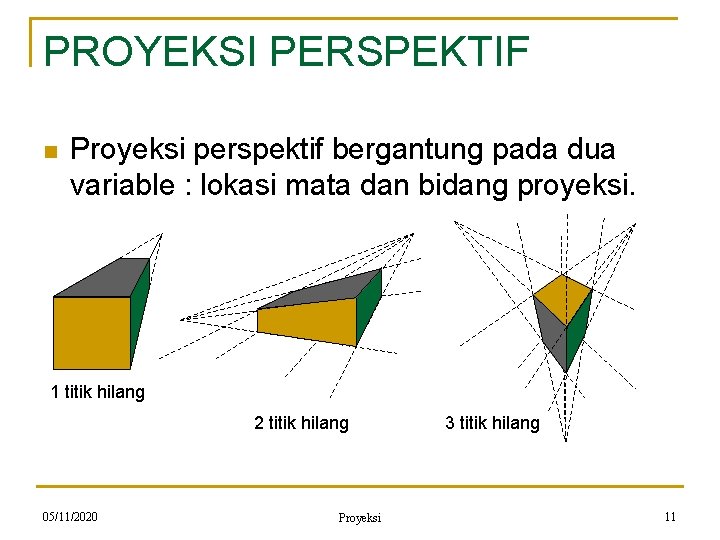 PROYEKSI PERSPEKTIF

Proyeksi perspektif bergantung pada dua variable : lokasi mata dan bidang proyeksi.

1 titik hilang

2 titik hilang

3 titik hilang

05/11/2020

Proyeksi

11